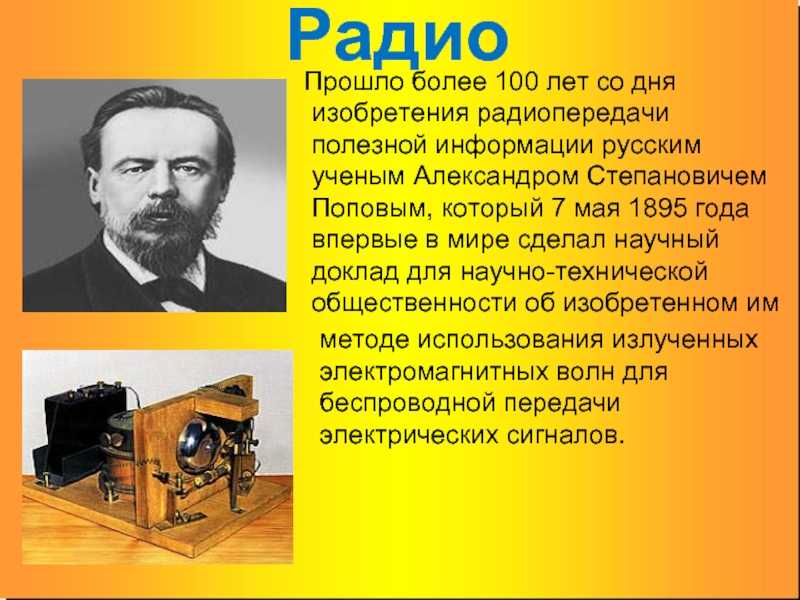 Радио

Прошло более 100 лет со дня изобретения радиопередачи полезной информации русским ученым Александром Степановичем Поповым, который 7 мая 1895 года впервые в мире сделал научный доклад для научно-технической общественности об изобретенном им методе использования излученных электромагнитных волн для беспроводной передачи электрических сигналов.